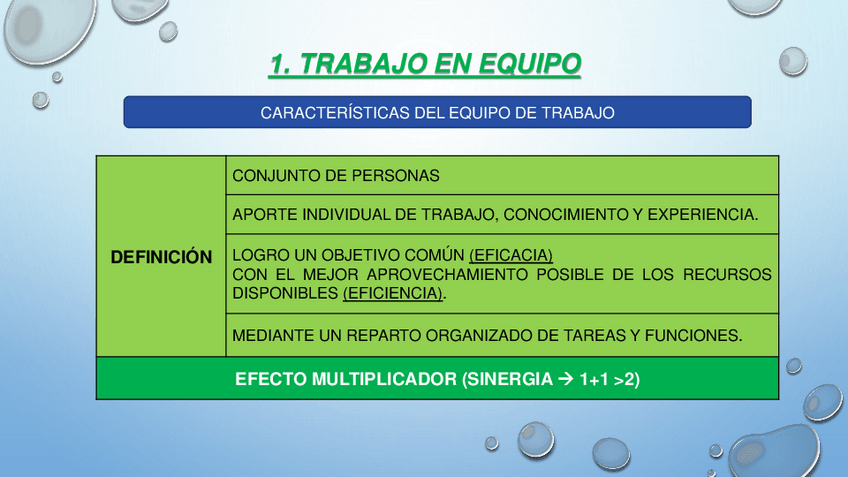 1. TRABAJO EN EQUIPO

CARACTERÍSTICAS DEL EQUIPO DE TRABAJO

| DEFINICIÓN | CONJUNTO DE PERSONAS |
|---|---|
| | APORTE INDIVIDUAL DE TRABAJO, CONOCIMIENTO Y EXPERIENCIA. |
| | LOGRO UN OBJETIVO COMÚN (EFICACIA) CON EL MEJOR APROVECHAMIENTO POSIBLE DE LOS RECURSOS DISPONIBLES (EFICIENCIA). |
| | MEDIANTE UN REPARTO ORGANIZADO DE TAREAS Y FUNCIONES. |
| EFECTO MULTIPLICADOR (SINERGIA → 1+1 >2) | |